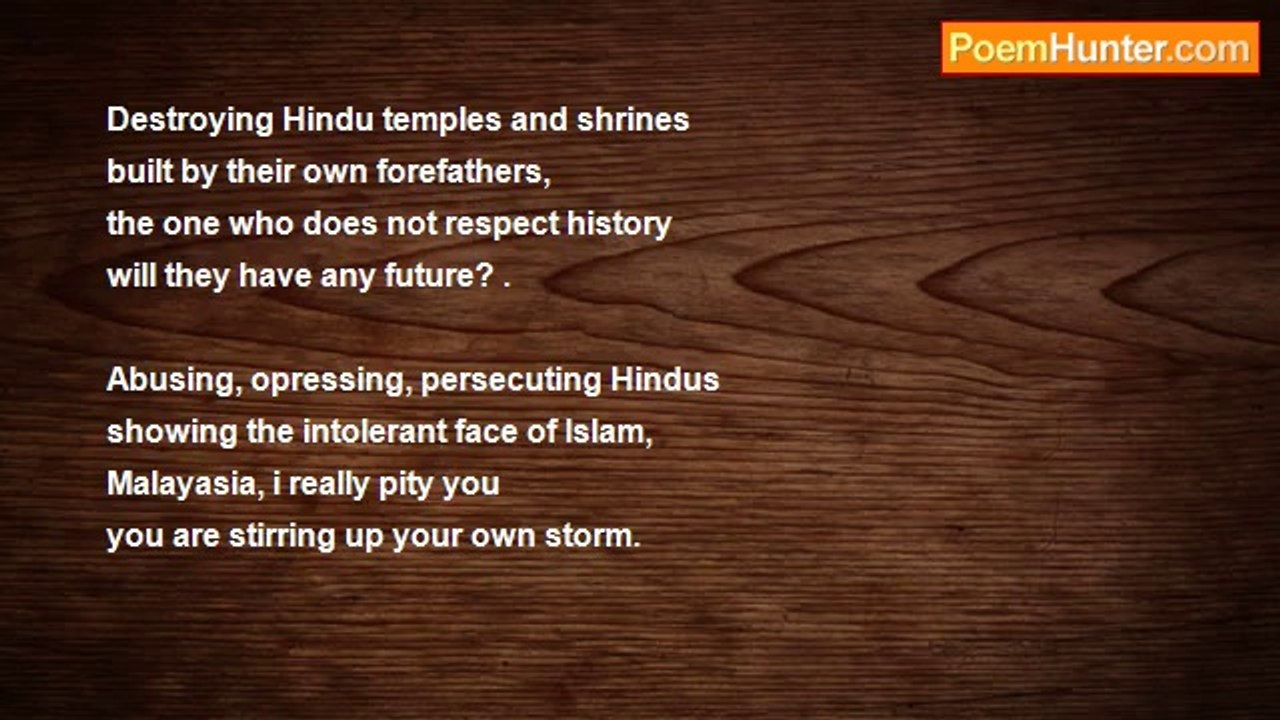 PoemHunter.com

Destroying Hindu temples and shrines
built by their own forefathers,
the one who does not respect history
will they have any future? .

Abusing, opressing, persecuting Hindus
showing the intolerant face of Islam,
Malayasia, i really pity you
you are stirring up your own storm.